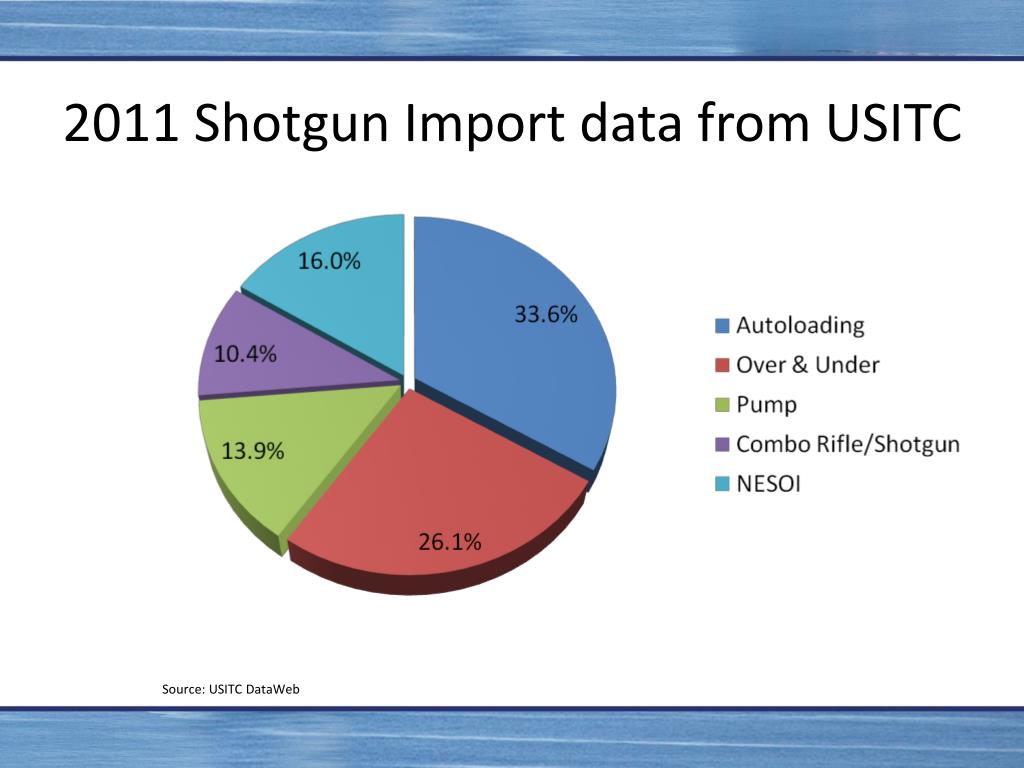 2011 Shotgun Import data from USITC

16.0%
33.6%
10.4%
13.9%
26.1%

Autoloading
Over & Under
Pump
Combo Rifle/Shotgun
NESOI

Source: USITC DataWeb